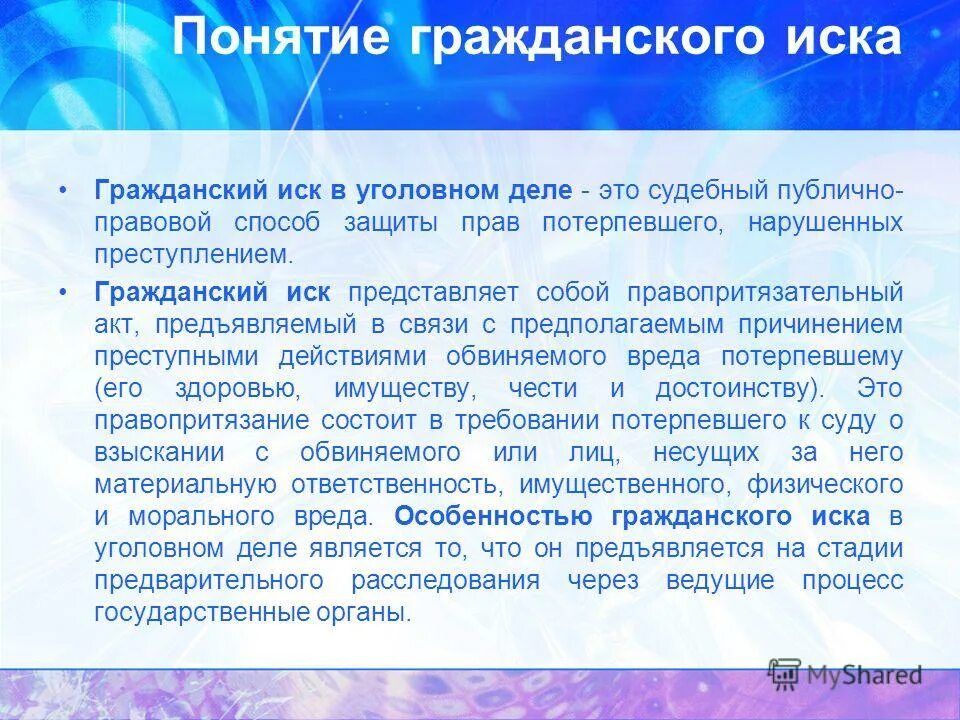 Понятие гражданского иска

• Гражданский иск в уголовном деле - это судебный публично-правовой способ защиты прав потерпевшего, нарушенных преступлением.

• Гражданский иск представляет собой правопритязательный акт, предъявляемый в связи с предполагаемым причинением преступными действиями обвиняемого вреда потерпевшему (его здоровью, имуществу, чести и достоинству). Это правопритязание состоит в требовании потерпевшего к суду о взыскании с обвиняемого или лиц, несущих за него материальную ответственность, имущественного, физического и морального вреда. Особенностью гражданского иска в уголовном деле является то, что он предъявляется на стадии предварительного расследования через ведущие процесс государственные органы.

MyShared